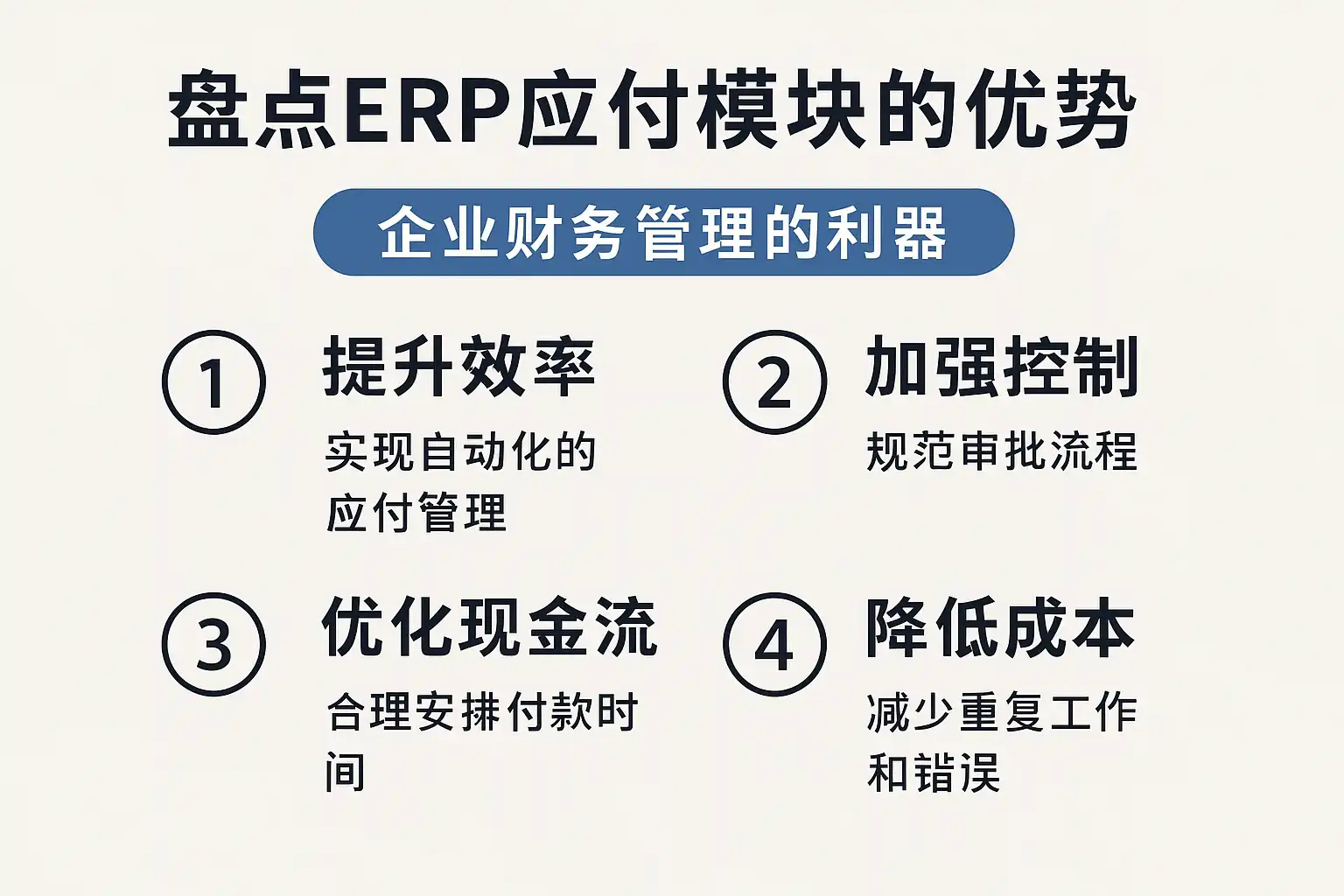 盘点ERP应付模块的优势

企业财务管理的利器

1 提升效率
实现自动化的应付管理

2 加强控制
规范审批流程

3 优化现金流
合理安排付款时间

4 降低成本
减少重复工作和错误